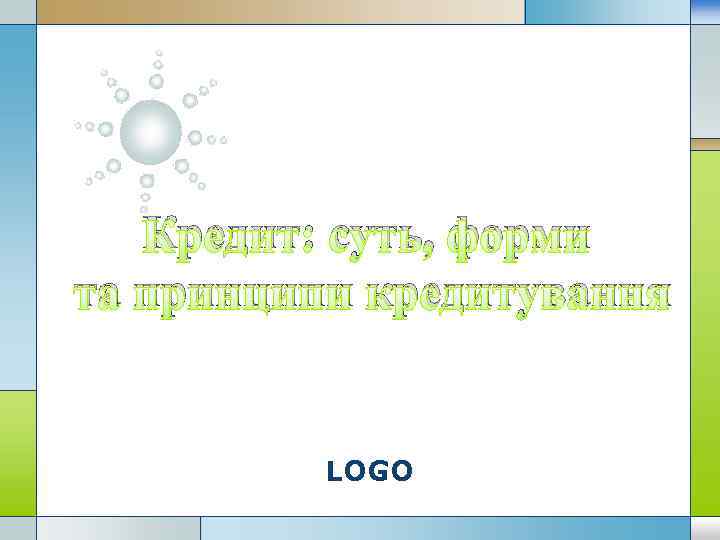 Кредит: суть, форми та принципи кредитування

LOGO